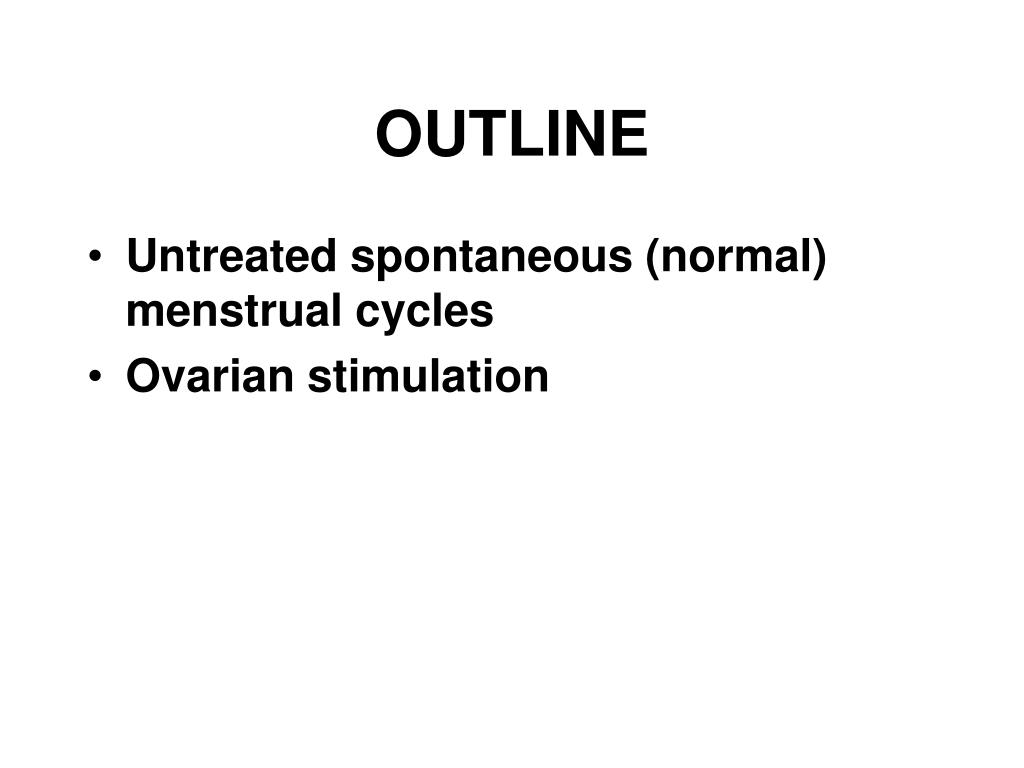 OUTLINE

• Untreated spontaneous (normal) menstrual cycles
• Ovarian stimulation